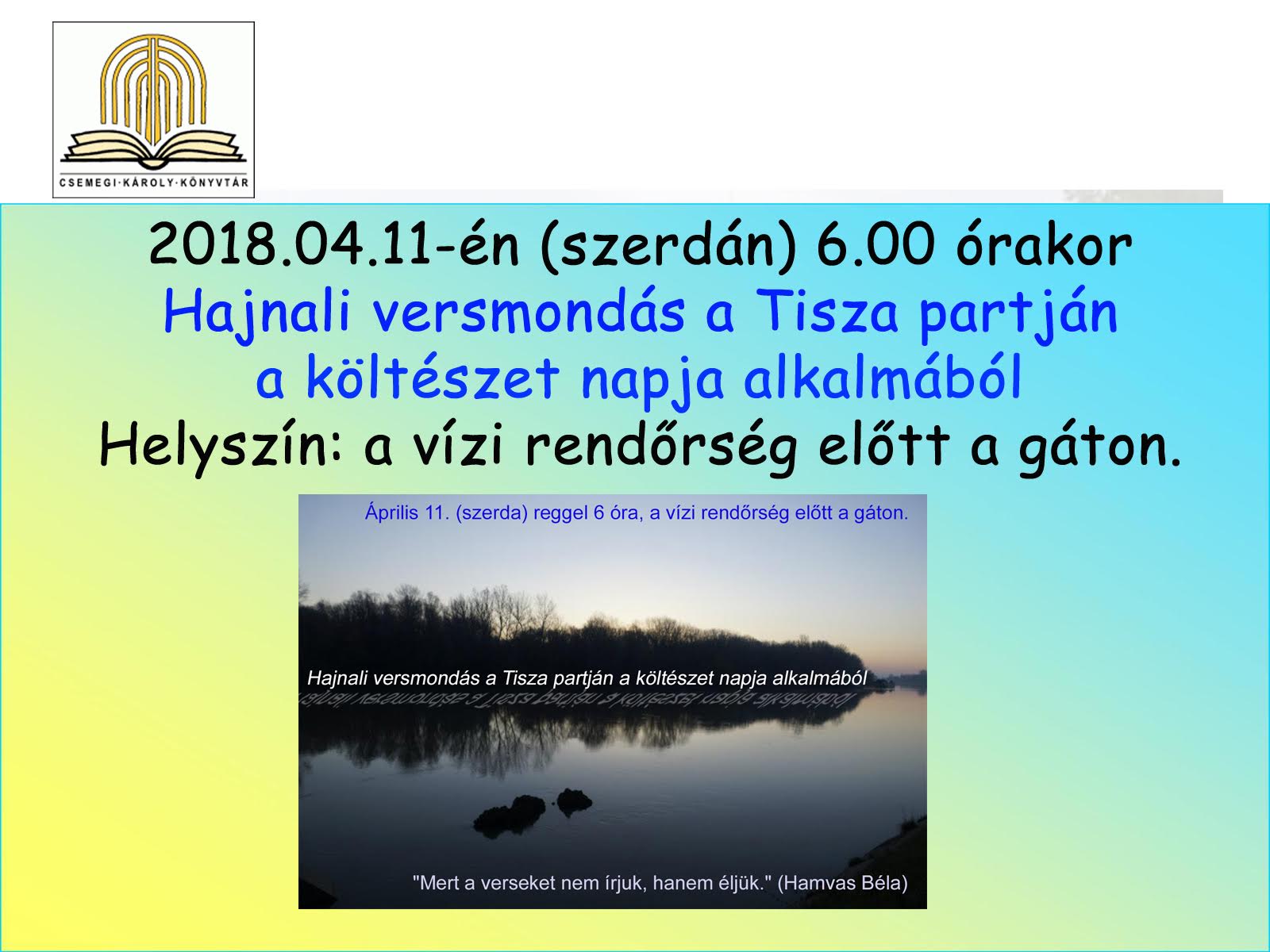 CSEMEGI·KÁROLY·KÖNYVTÁR

2018.04.11-én (szerdán) 6.00 órakor
Hajnali versmondás a Tisza partján
a költészet napja alkalmából
Helyszín: a vízi rendőrség előtt a gáton.

Április 11. (szerda) reggel 6 óra, a vízi rendőrség előtt a gáton.

Hajnali versmondás a Tisza partján a költészet napja alkalmából

"Mert a verseket nem írjuk, hanem éljük." (Hamvas Béla)